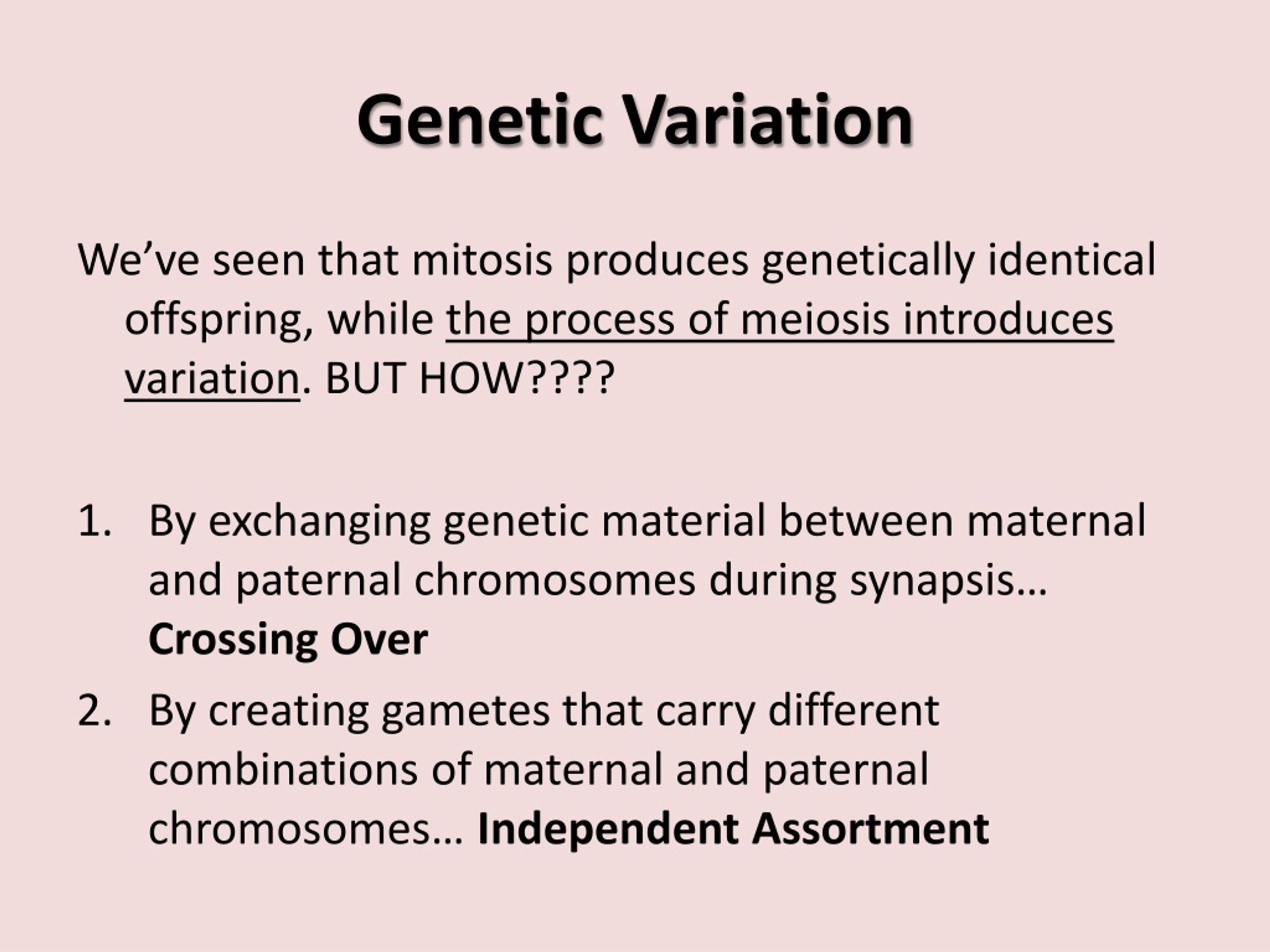 Genetic Variation

We’ve seen that mitosis produces genetically identical offspring, while the process of meiosis introduces variation. BUT HOW????

1. By exchanging genetic material between maternal and paternal chromosomes during synapsis… Crossing Over

2. By creating gametes that carry different combinations of maternal and paternal chromosomes… Independent Assortment